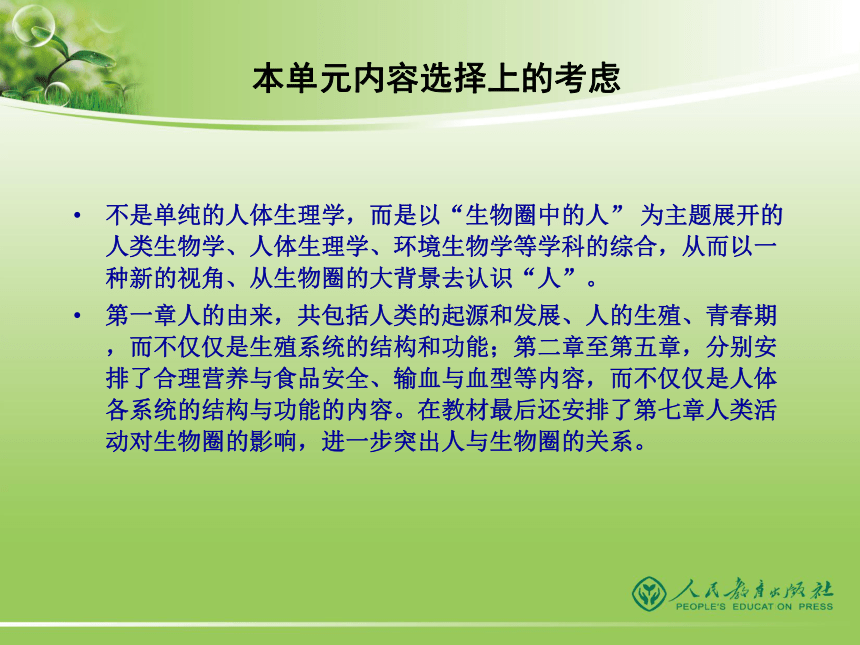 本单元内容选择上的考虑

• 不是单纯的人体生理学，而是以“生物圈中的人” 为主题展开的人类生物学、人体生理学、环境生物学等学科的综合，从而以一种新的视角、从生物圈的大背景去认识“人”。

• 第一章人的由来，共包括人类的起源和发展、人的生殖、青春期，而不仅仅是生殖系统的结构和功能；第二章至第五章，分别安排了合理营养与食品安全、输血与血型等内容，而不仅仅是人体各系统的结构与功能的内容。在教材最后还安排了第七章人类活动对生物圈的影响，进一步突出人与生物圈的关系。

人民教育出版社
PEOPLE'S EDUCATION PRESS